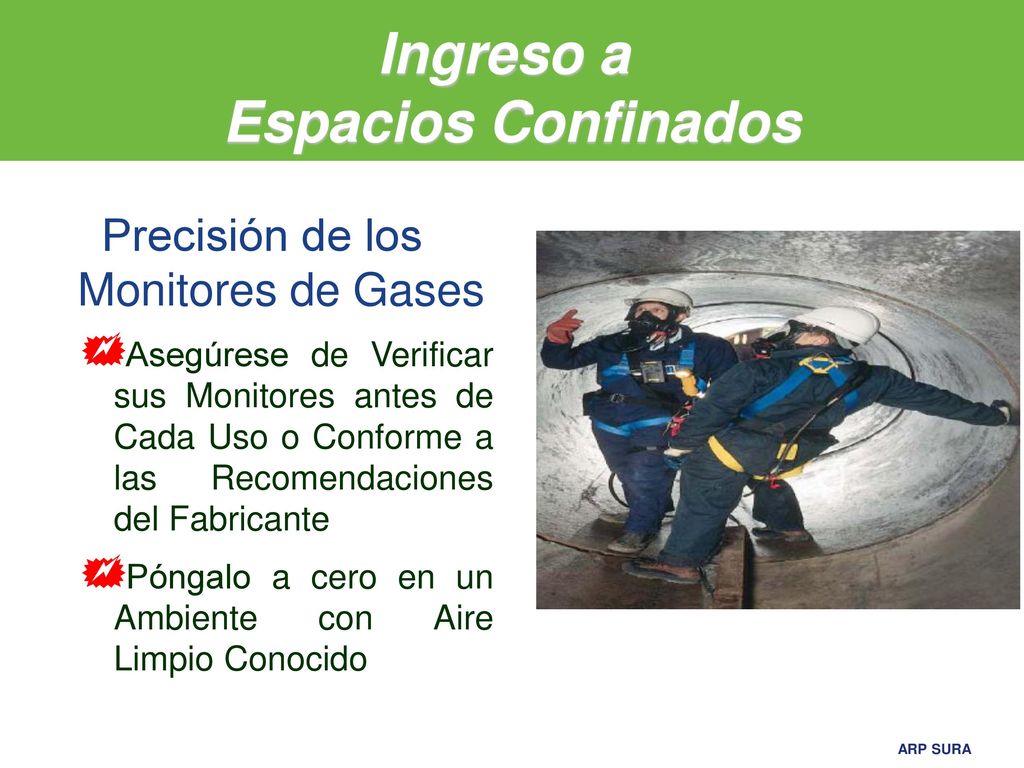 Ingreso a
Espacios Confinados

Precisión de los Monitores de Gases

Asegúrese de Verificar sus Monitores antes de Cada Uso o Conforme a las Recomendaciones del Fabricante

Póngalo a cero en un Ambiente con Aire Limpio Conocido

ARP SURA